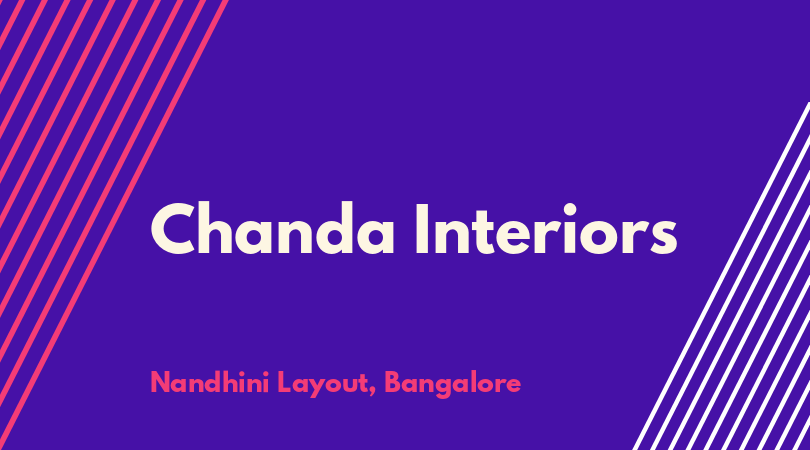 Chanda Interiors

Nandhini Layout, Bangalore